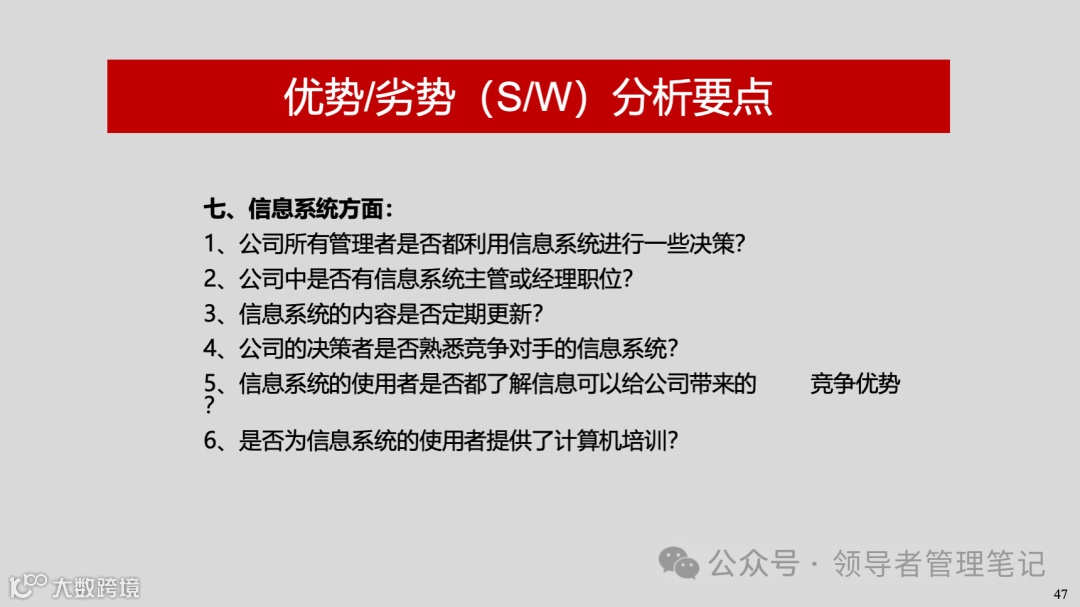 优势/劣势（S/W）分析要点

七、信息系统方面：
1、公司所有管理者是否都利用信息系统进行一些决策？
2、公司中是否有信息系统主管或经理职位？
3、信息系统的内容是否定期更新？
4、公司的决策者是否熟悉竞争对手的信息系统？
5、信息系统的使用者是否都了解信息可以给公司带来的 竞争优势？
6、是否为信息系统的使用者提供了计算机培训？

公众号 · 领导者管理笔记

大数跨境

47